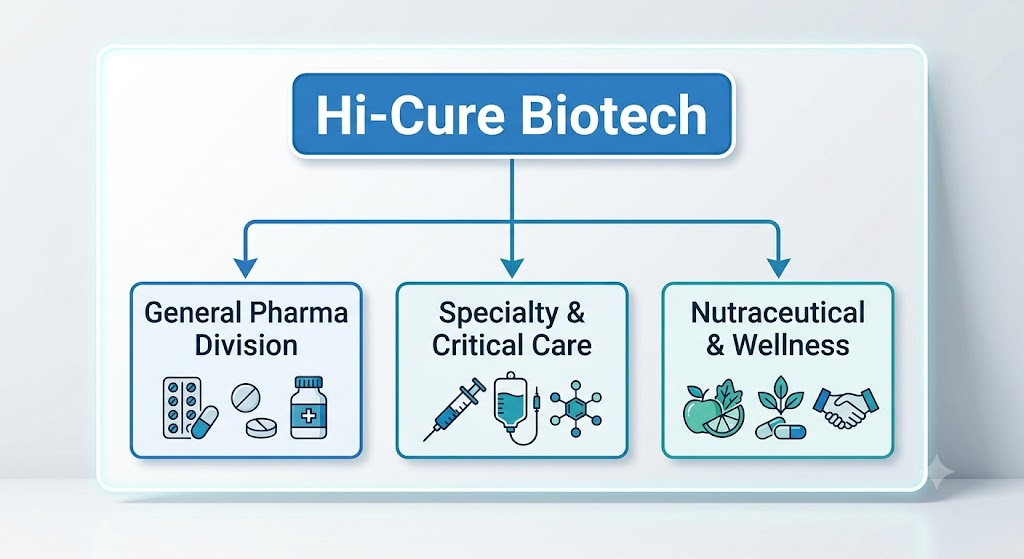 Hi-Cure Biotech

General Pharma Division

Specialty & Critical Care

Nutraceutical & Wellness